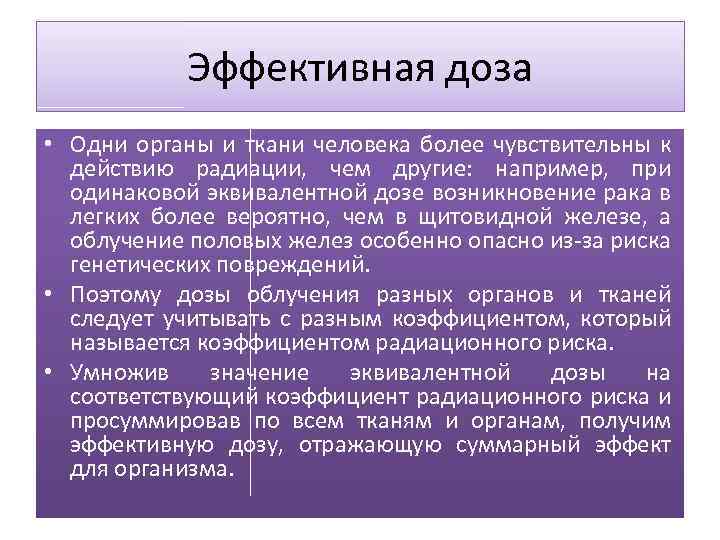 Эффективная доза

• Одни органы и ткани человека более чувствительны к действию радиации, чем другие: например, при одинаковой эквивалентной дозе возникновение рака в легких более вероятно, чем в щитовидной железе, а облучение половых желез особенно опасно из-за риска генетических повреждений.

• Поэтому дозы облучения разных органов и тканей следует учитывать с разным коэффициентом, который называется коэффициентом радиационного риска.

• Умножив значение эквивалентной дозы на соответствующий коэффициент радиационного риска и просуммировав по всем тканям и органам, получим эффективную дозу, отражающую суммарный эффект для организма.